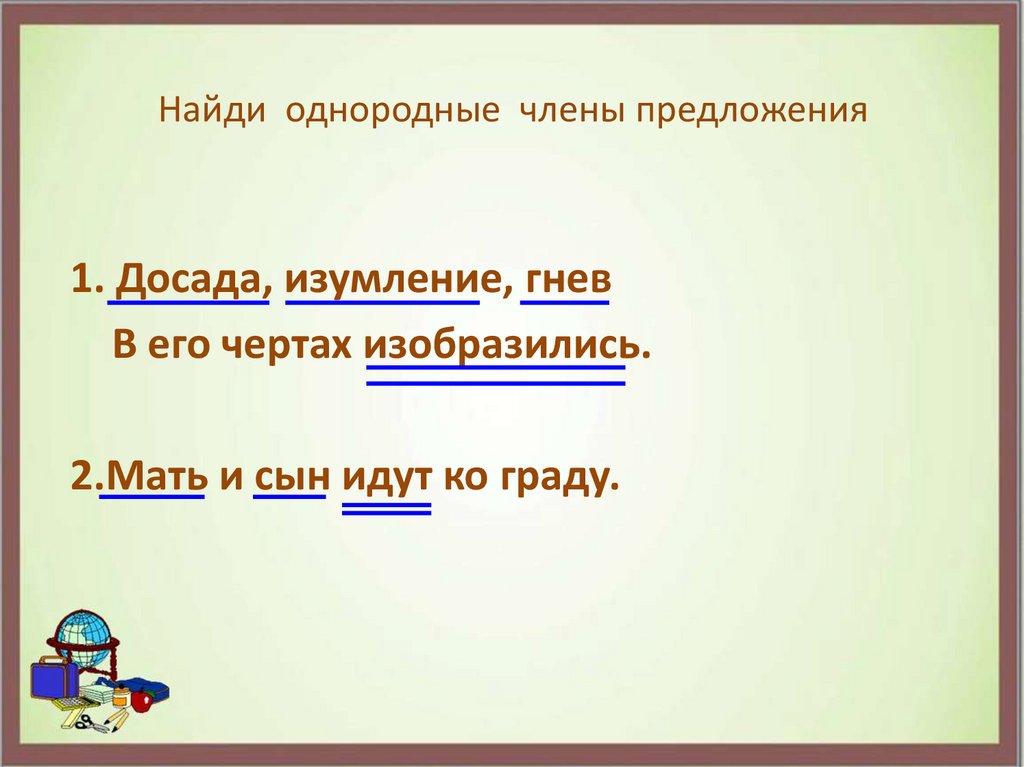 Найди однородные члены предложения

1. Досада, изумление, гнев
В его чертах изобразились.

2.Мать и сын идут ко граду.